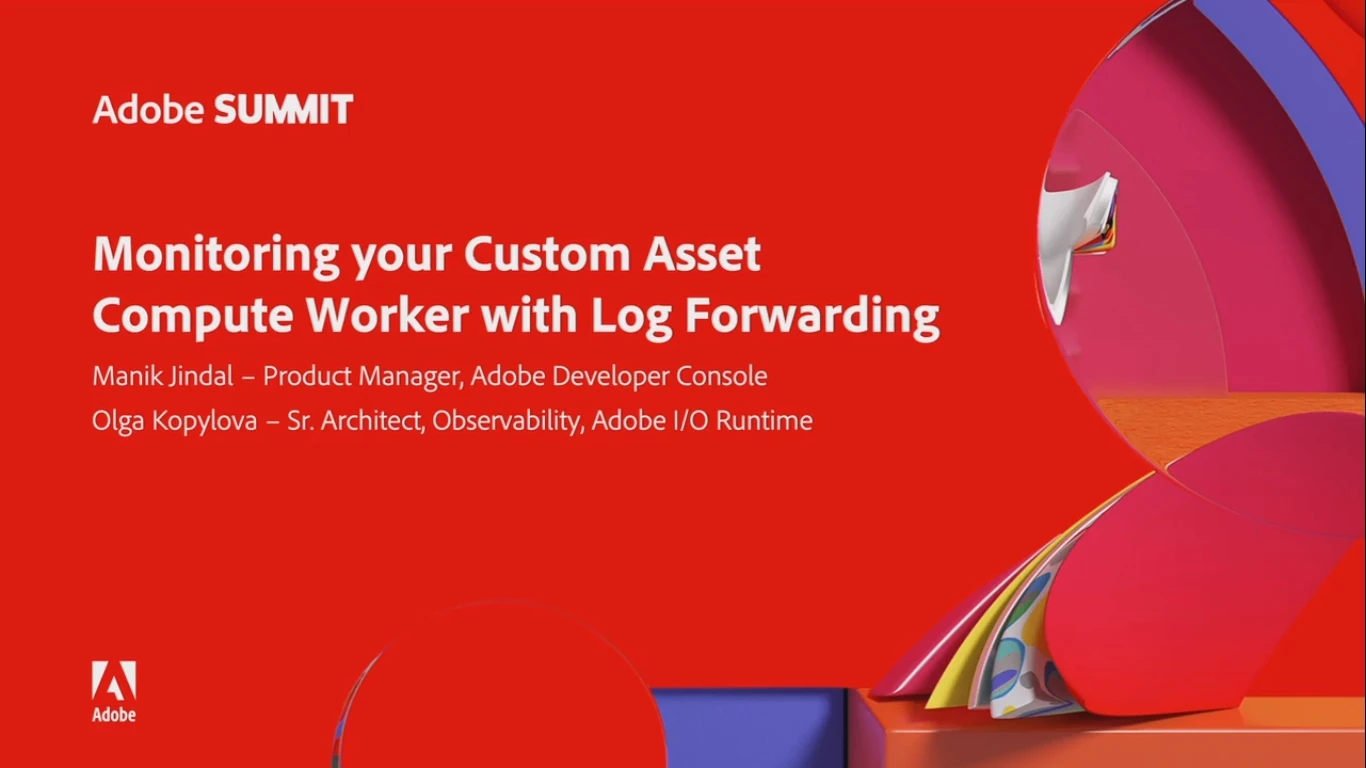 Adobe SUMMIT

Monitoring your Custom Asset Compute Worker with Log Forwarding

Manik Jindal – Product Manager, Adobe Developer Console

Olga Kopylova – Sr. Architect, Observability, Adobe I/O Runtime

Adobe